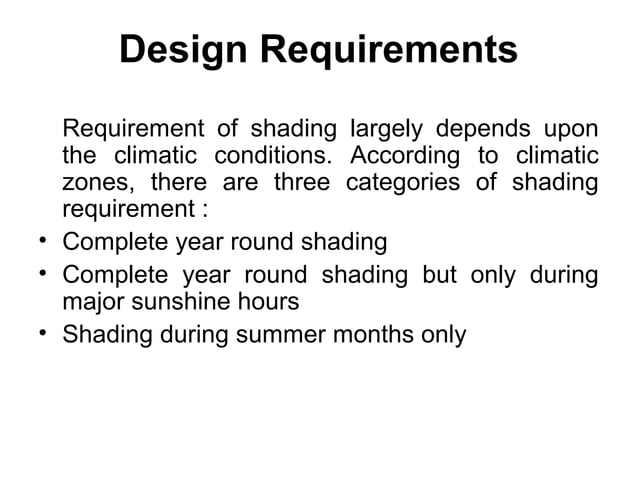 Design Requirements

Requirement of shading largely depends upon the climatic conditions. According to climatic zones, there are three categories of shading requirement :

• Complete year round shading
• Complete year round shading but only during major sunshine hours
• Shading during summer months only